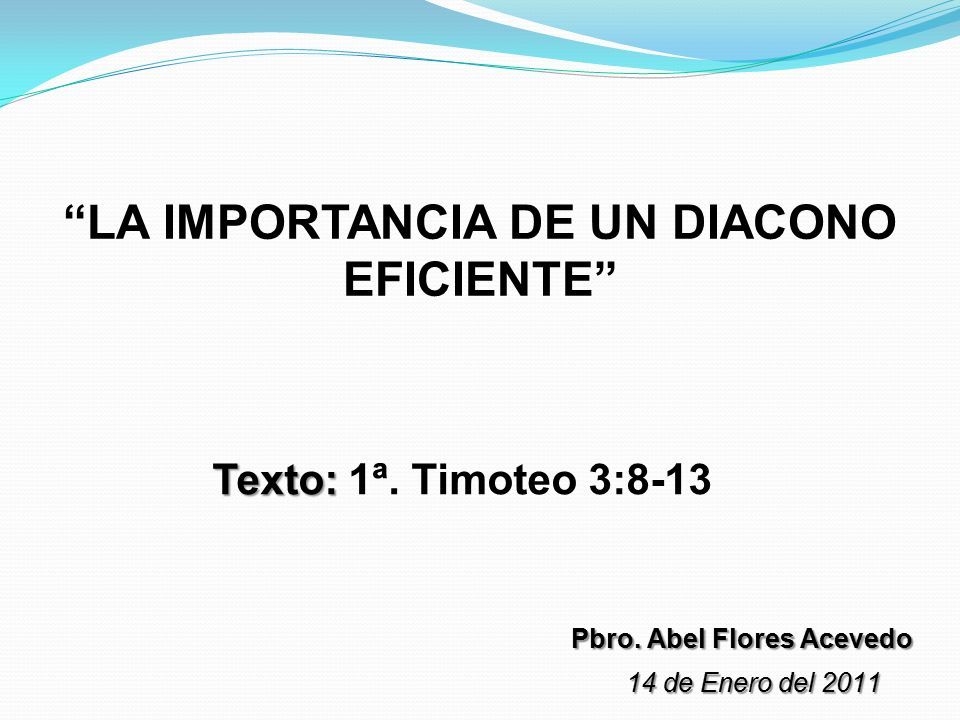 “LA IMPORTANCIA DE UN DIACONO EFICIENTE”

Texto: 1ª. Timoteo 3:8-13

Pbro. Abel Flores Acevedo

14 de Enero del 2011